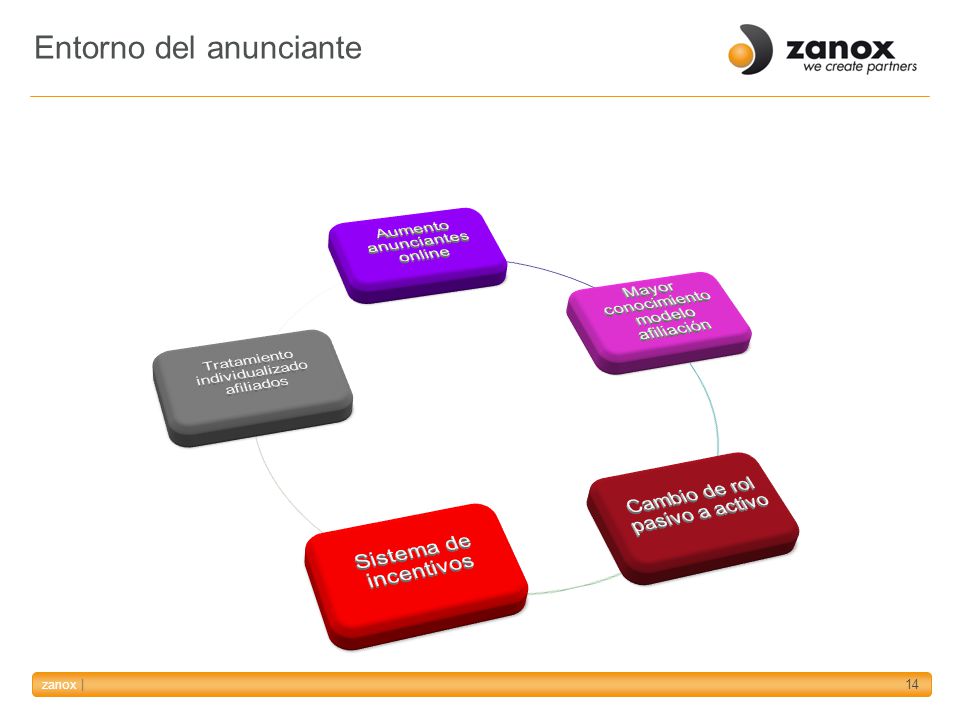 Entorno del anunciante

zanox
we create partners

Aumento anunciantes online

Mayor conocimiento modelo afiliación

Cambio de rol pasivo a activo

Sistema de incentivos

Tratamiento individualizado afiliados

zanox |

14